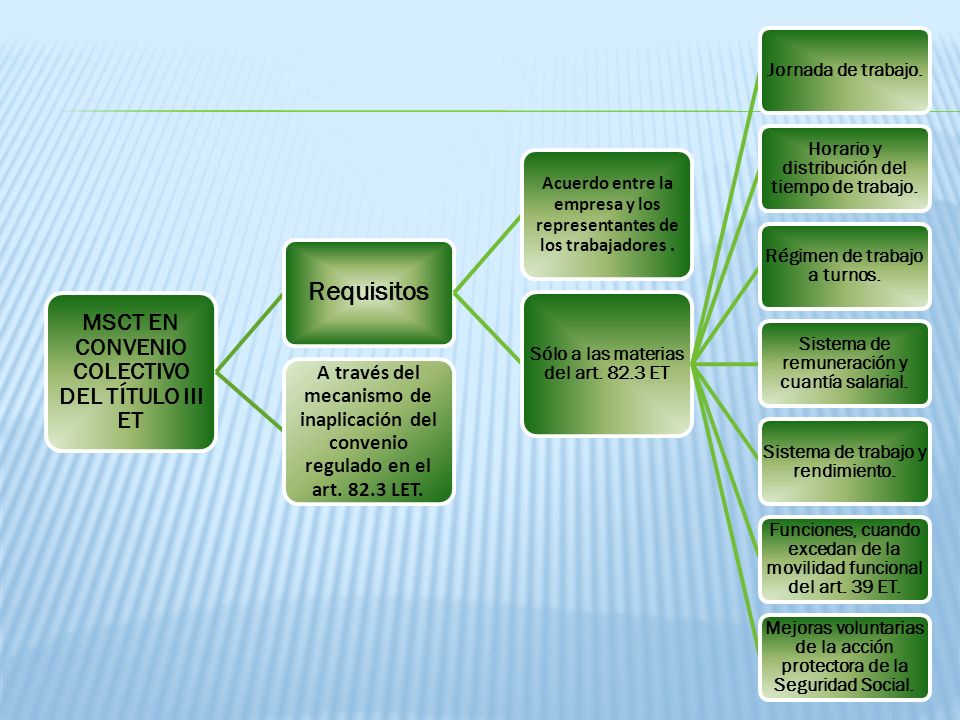 MSCT EN CONVENIO COLECTIVO DEL TÍTULO III ET

Requisitos

A través del mecanismo de inaplicación del convenio regulado en el art. 82.3 LET.

Acuerdo entre la empresa y los representantes de los trabajadores .

Sólo a las materias del art. 82.3 ET

Jornada de trabajo.

Horario y distribución del tiempo de trabajo.

Régimen de trabajo a turnos.

Sistema de remuneración y cuantía salarial.

Sistema de trabajo y rendimiento.

Funciones, cuando excedan de la movilidad funcional del art. 39 ET.

Mejoras voluntarias de la acción protectora de la Seguridad Social.